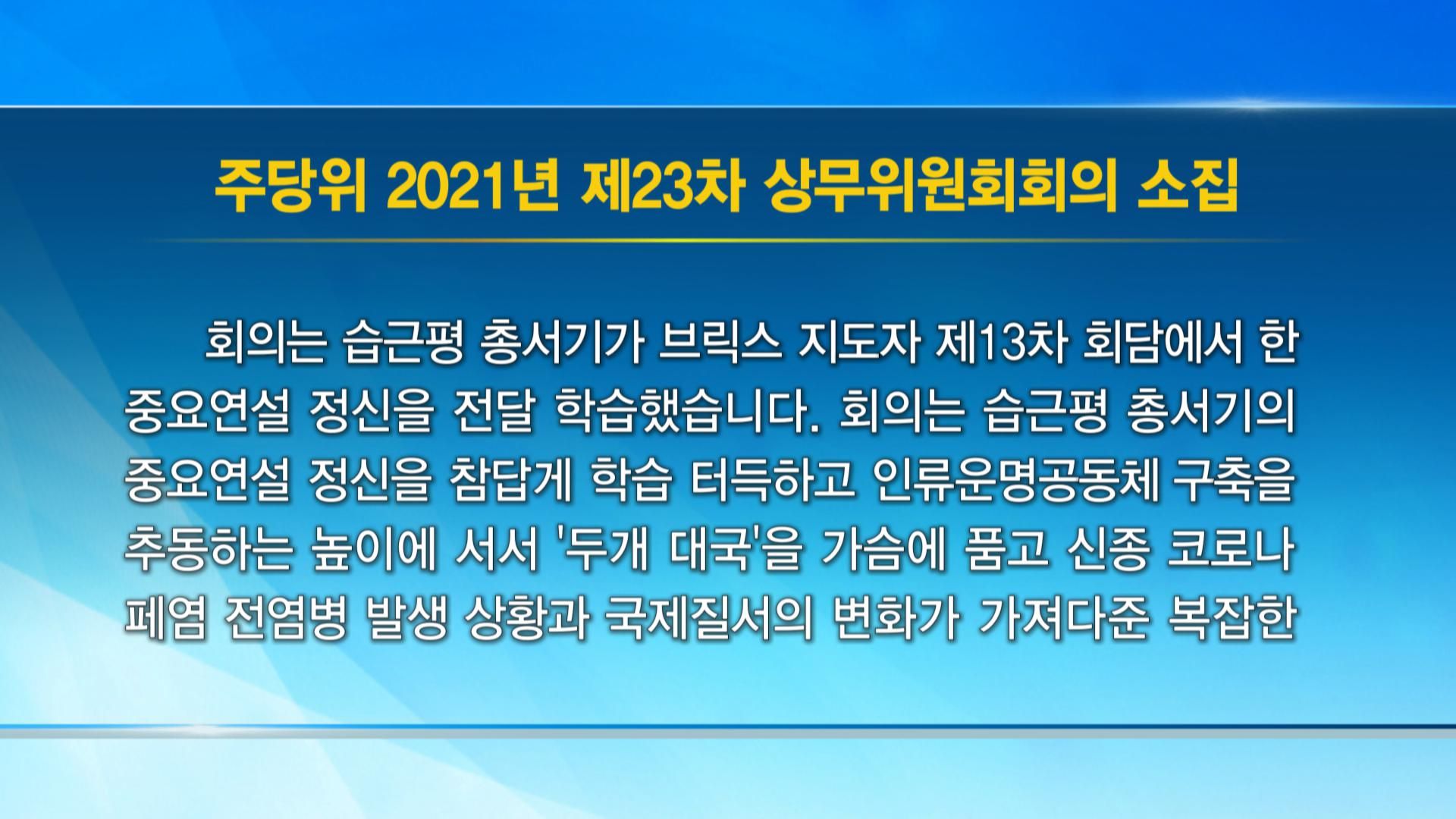 주당위 2021년 제23차 상무위원회회의 소집

회의는 습근평 총서기가 브릭스 지도자 제13차 회담에서 한 중요연설 정신을 전달 학습했습니다. 회의는 습근평 총서기의 중요연설 정신을 참답게 학습 터득하고 인류운명공동체 구축을 추동하는 높이에 서서 '두개 대국'을 가슴에 품고 신종 코로나 페염 전염병 발생 상황과 국제질서의 변화가 가져다준 복잡한